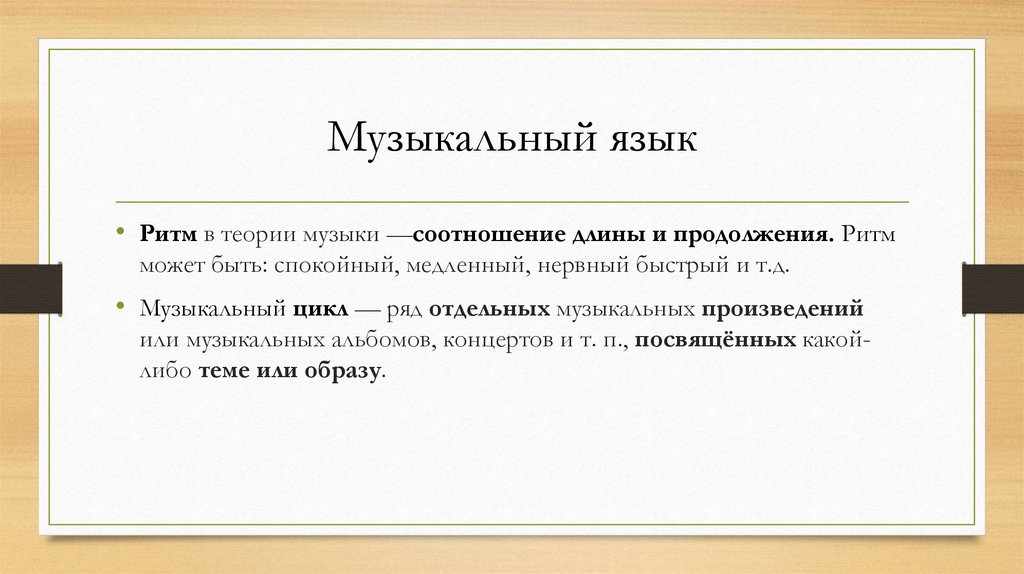 Музыкальный язык

• Ритм в теории музыки —соотношение длины и продолжения. Ритм может быть: спокойный, медленный, нервный быстрый и т.д.

• Музыкальный цикл — ряд отдельных музыкальных произведений или музыкальных альбомов, концертов и т. п., посвящённых какой-либо теме или образу.